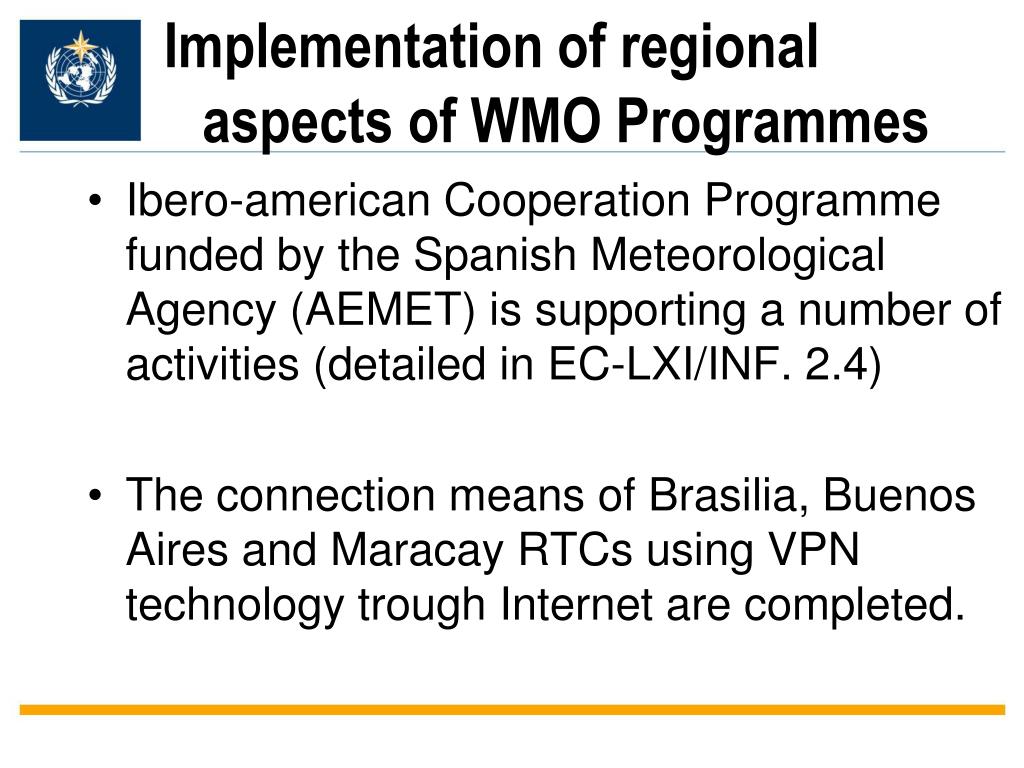 Implementation of regional aspects of WMO Programmes

• Ibero-american Cooperation Programme funded by the Spanish Meteorological Agency (AEMET) is supporting a number of activities (detailed in EC-LXI/INF. 2.4)

• The connection means of Brasilia, Buenos Aires and Maracay RTCs using VPN technology trough Internet are completed.